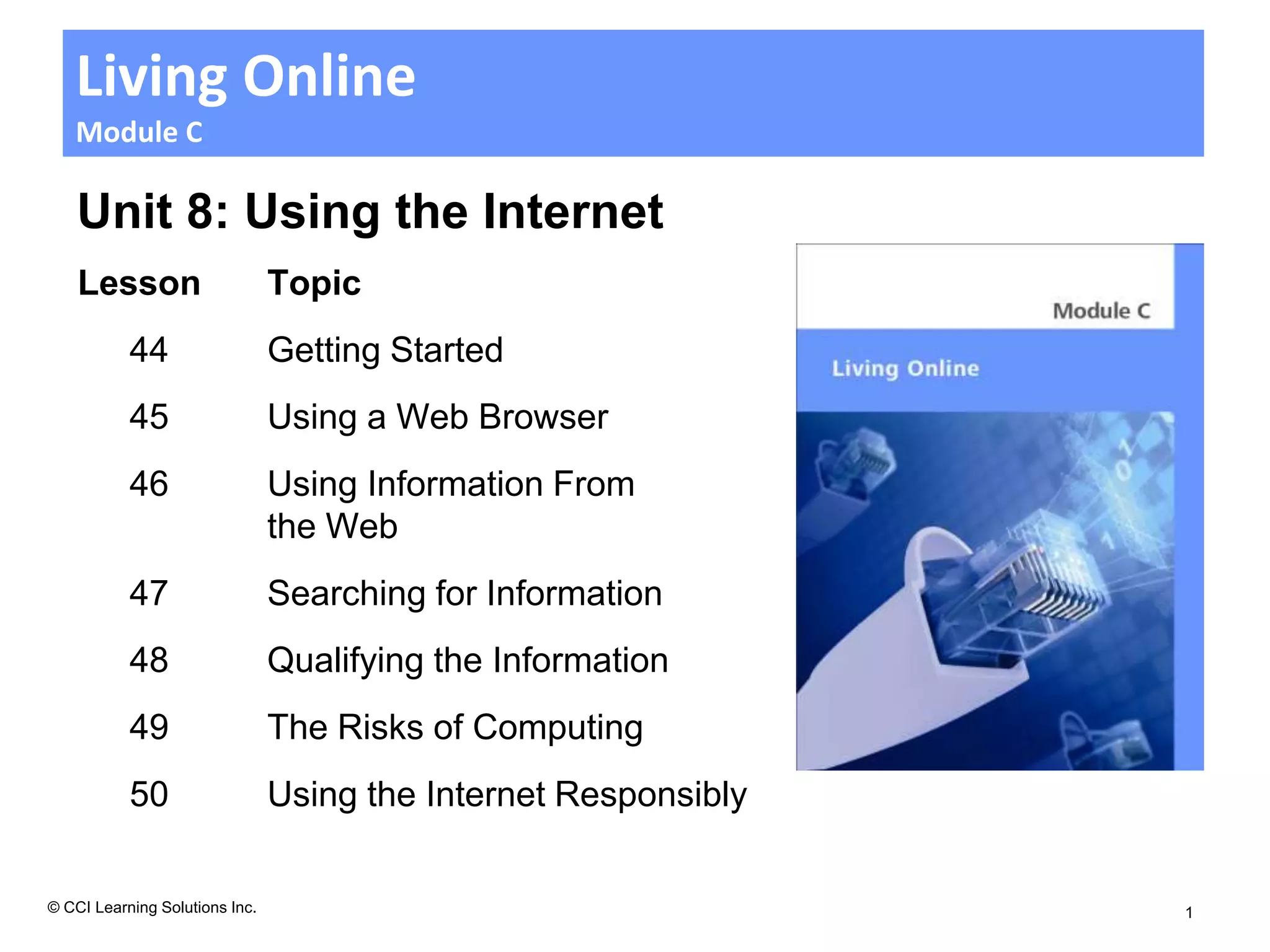 Living Online
Module C

Unit 8: Using the Internet

| Lesson | Topic |
|---|---|
| 44 | Getting Started |
| 45 | Using a Web Browser |
| 46 | Using Information From the Web |
| 47 | Searching for Information |
| 48 | Qualifying the Information |
| 49 | The Risks of Computing |
| 50 | Using the Internet Responsibly |

Module C
Living Online

© CCI Learning Solutions Inc.

1